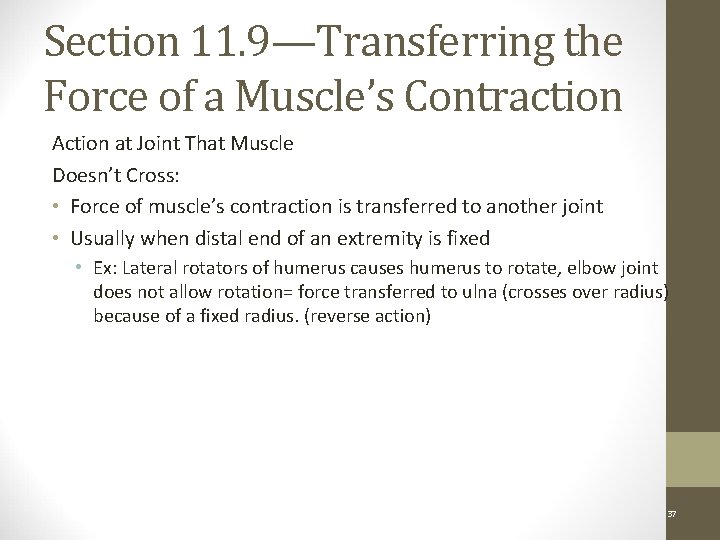 Section 11.9—Transferring the Force of a Muscle's Contraction

Action at Joint That Muscle Doesn't Cross:

• Force of muscle's contraction is transferred to another joint
• Usually when distal end of an extremity is fixed
  • Ex: Lateral rotators of humerus causes humerus to rotate, elbow joint does not allow rotation= force transferred to ulna (crosses over radius) because of a fixed radius. (reverse action)

37